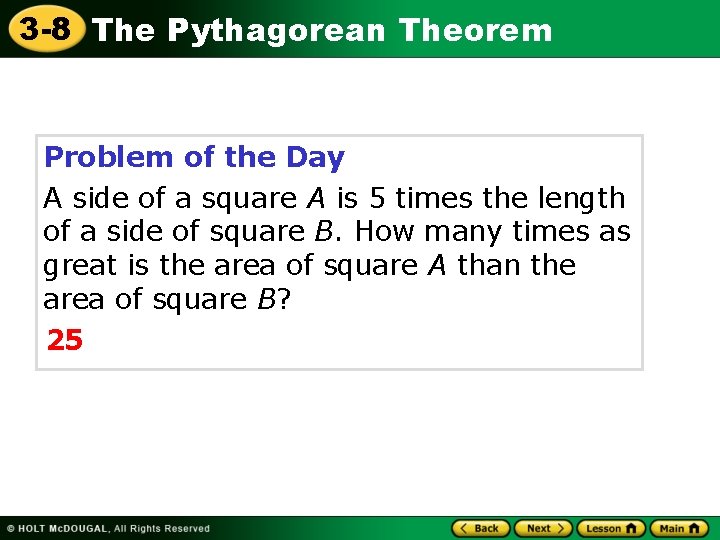 3-8 The Pythagorean Theorem

Problem of the Day

A side of a square $A$ is 5 times the length of a side of square $B$. How many times as great is the area of square $A$ than the area of square $B$?

25

© HOLT McDOUGAL, All Rights Reserved

Back Next Lesson Main